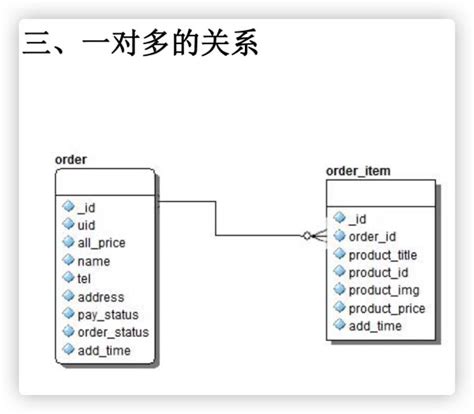 三、一对多的关系

order

_id
uid
all_price
name
tel
address
pay_status
order_status
add_time

order_item

_id
order_id
product_title
product_id
product_img
product_price
add_time